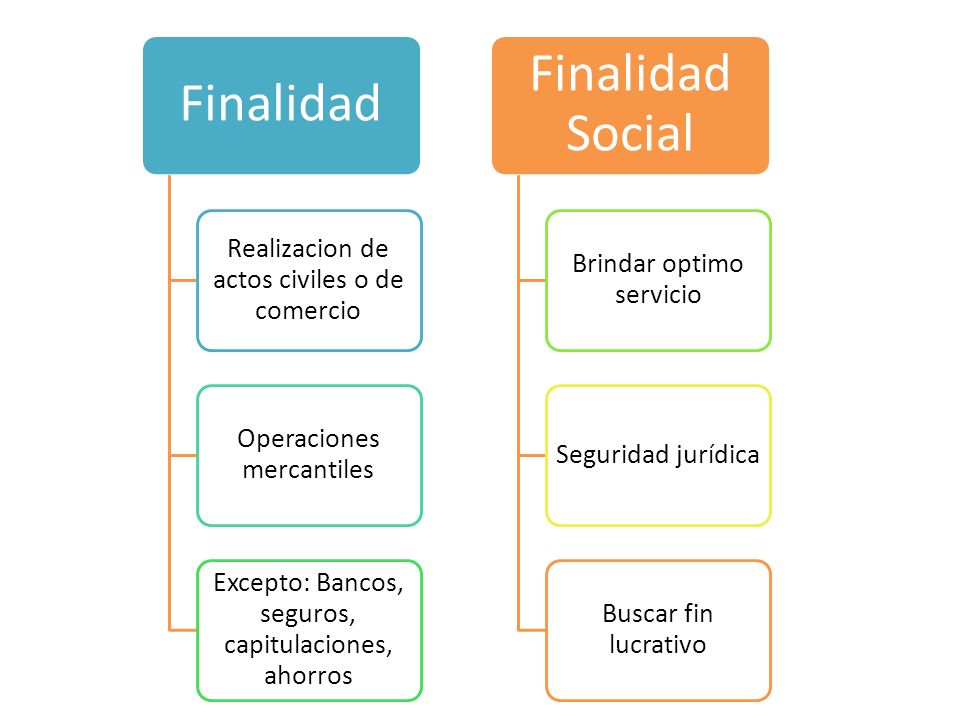 Finalidad

Realizacion de actos civiles o de comercio

Operaciones mercantiles

Excepto: Bancos, seguros, capitulaciones, ahorros

Finalidad Social

Brindar optimo servicio

Seguridad jurídica

Buscar fin lucrativo